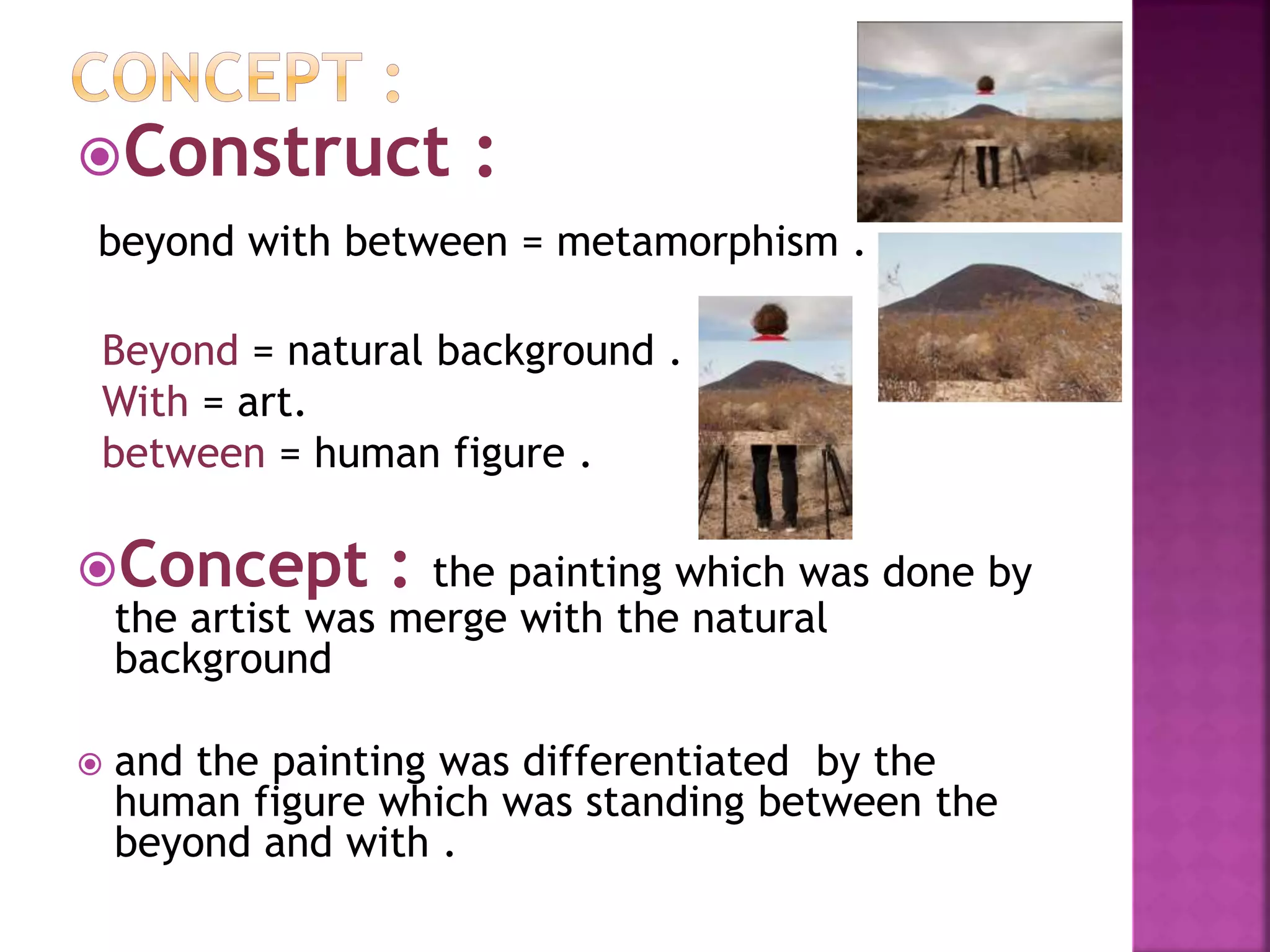 CONCEPT :

Construct :

beyond with between = metamorphism .

Beyond = natural background .
With = art.
between = human figure .

Concept : the painting which was done by the artist was merge with the natural background

and the painting was differentiated by the human figure which was standing between the beyond and with .